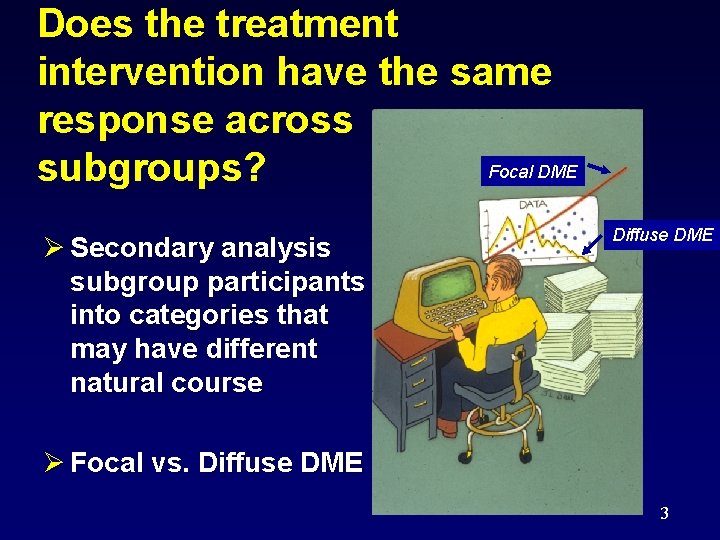 Does the treatment intervention have the same response across subgroups?

➢ Secondary analysis subgroup participants into categories that may have different natural course

➢ Focal vs. Diffuse DME

Focal DME

DATA

Diffuse DME

3